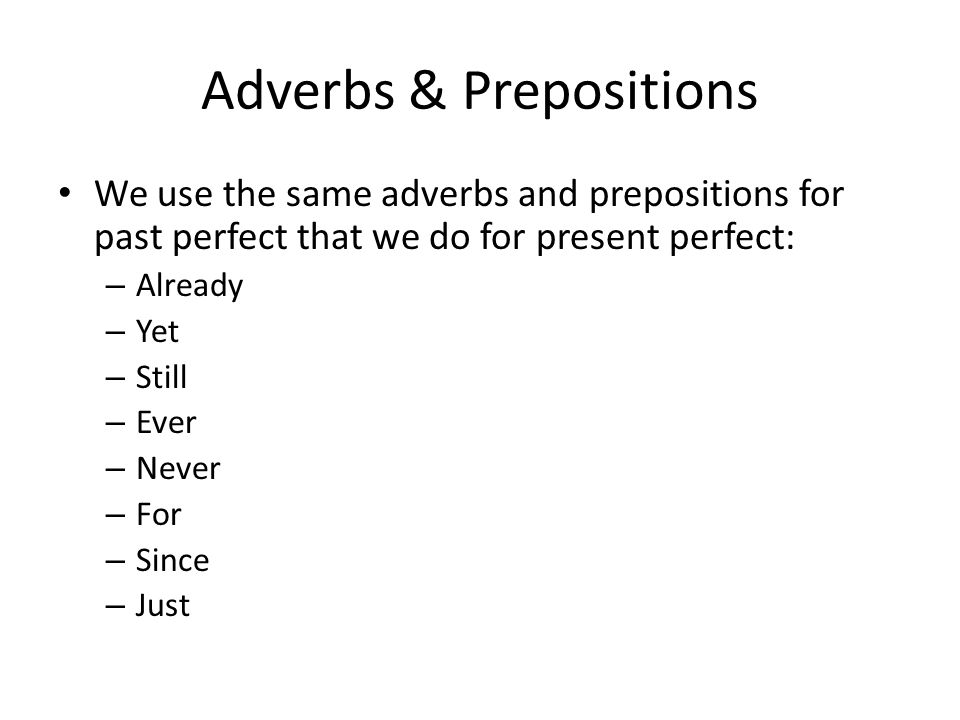 Adverbs & Prepositions

• We use the same adverbs and prepositions for past perfect that we do for present perfect:
– Already
– Yet
– Still
– Ever
– Never
– For
– Since
– Just